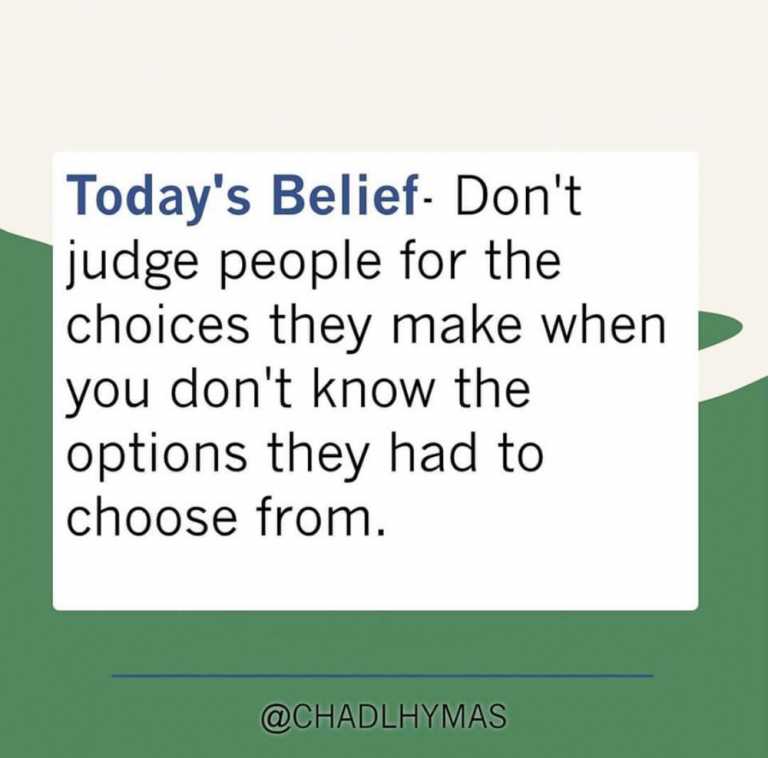 Today's Belief- Don't judge people for the choices they make when you don't know the options they had to choose from.

@CHADLHYMAS